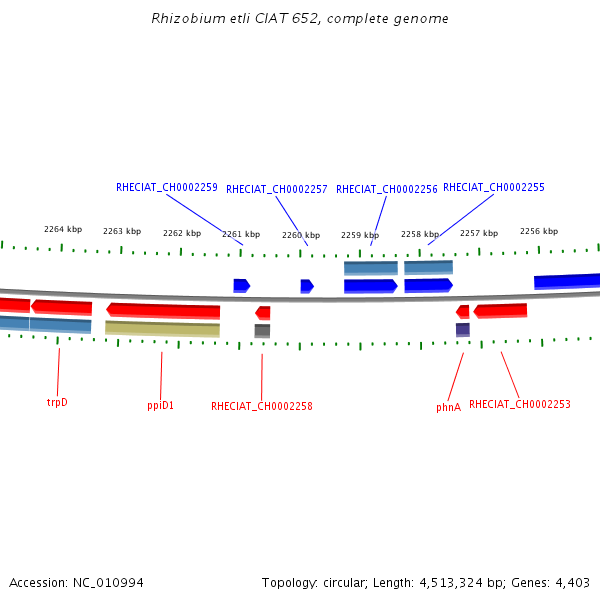 Rhizobium etli CIAT 652, complete genome

RHECIAT_CH0002259
RHECIAT_CH0002257
RHECIAT_CH0002256
RHECIAT_CH0002255

2264 kbp
2263 kbp
2262 kbp
2261 kbp
2260 kbp
2259 kbp
2258 kbp
2257 kbp
2256 kbp

trpD
ppiD1
RHECIAT_CH0002258
phnA
RHECIAT_CH0002253

Accession: NC_010994

Topology: circular; Length: 4,513,324 bp; Genes: 4,403